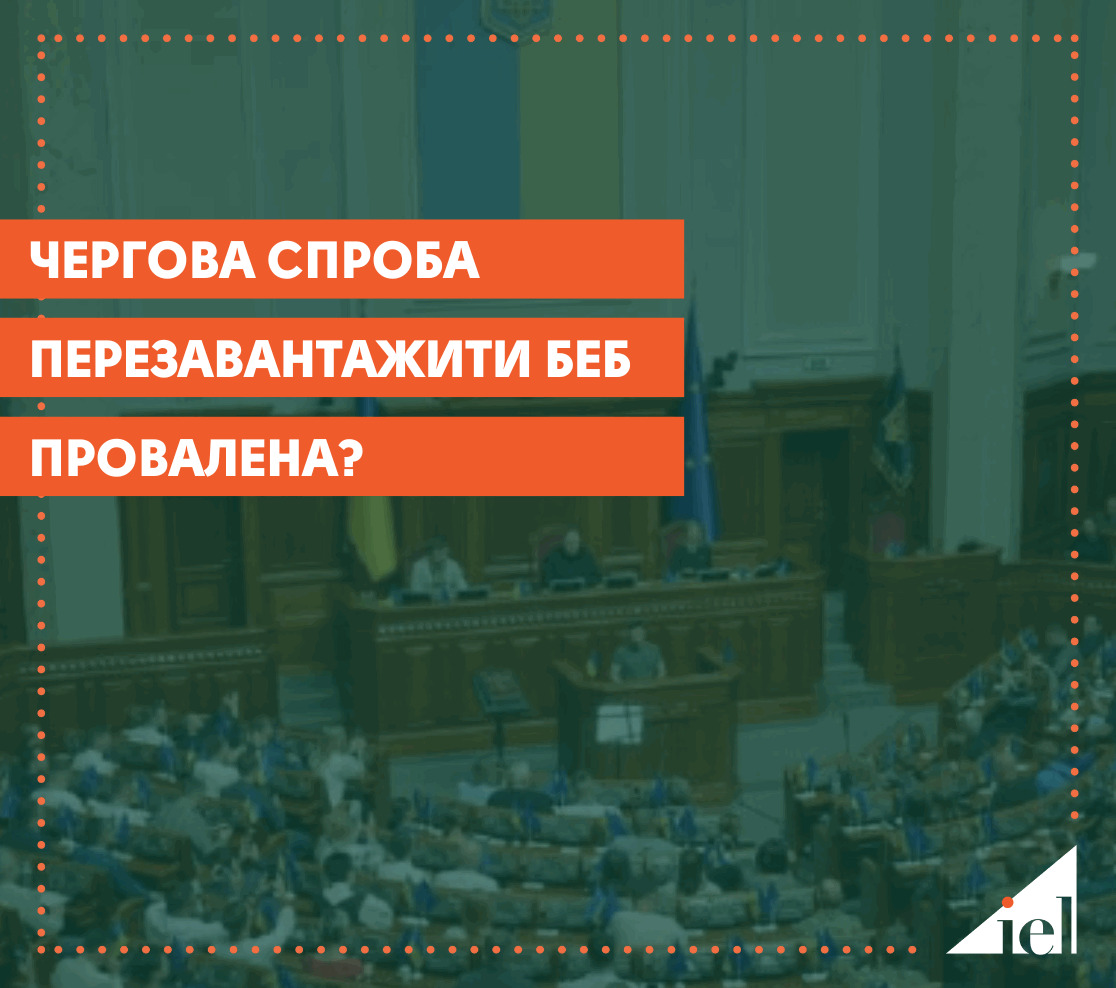 ЧЕРГОВА СПРОБА

ПЕРЕЗАВАНТАЖИТИ БЕБ

ПРОВАЛЕНА?

iel